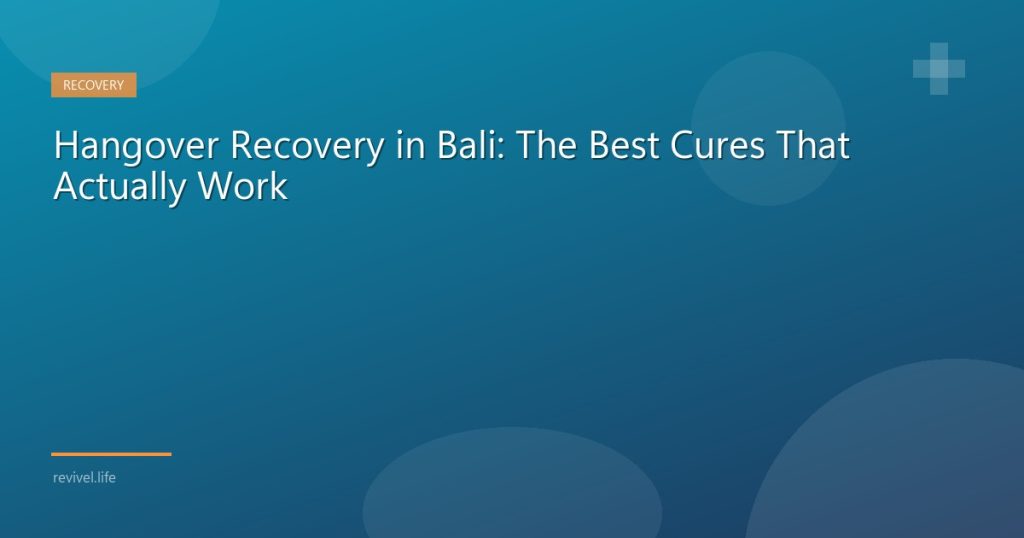 RECOVERY

Hangover Recovery in Bali: The Best Cures That Actually Work

revivel.life